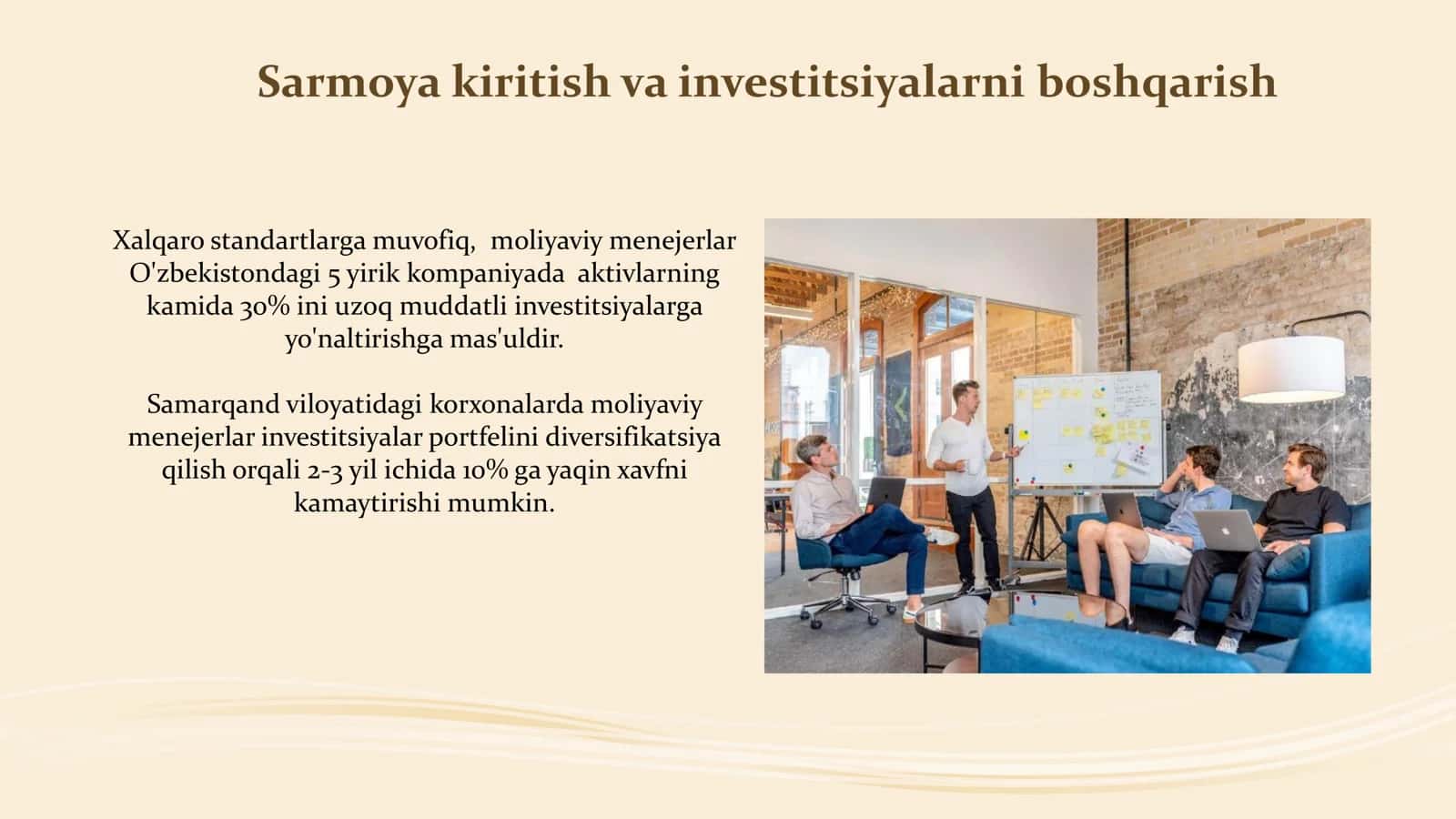 Sarmoya kiritish va investitsiyalarni boshqarish

Xalqaro standartlarga muvofiq, moliyaviy menejerlar O'zbekistondagi 5 yirik kompaniyada aktivlarning kamida 30% ini uzoq muddatli investitsiyalarga yo'naltirishga mas'uldir.

Samarqand viloyatidagi korxonalarda moliyaviy menejerlar investitsiyalar portfelini diversifikatsiya qilish orqali 2-3 yil ichida 10% ga yaqin xavfni kamaytirishi mumkin.